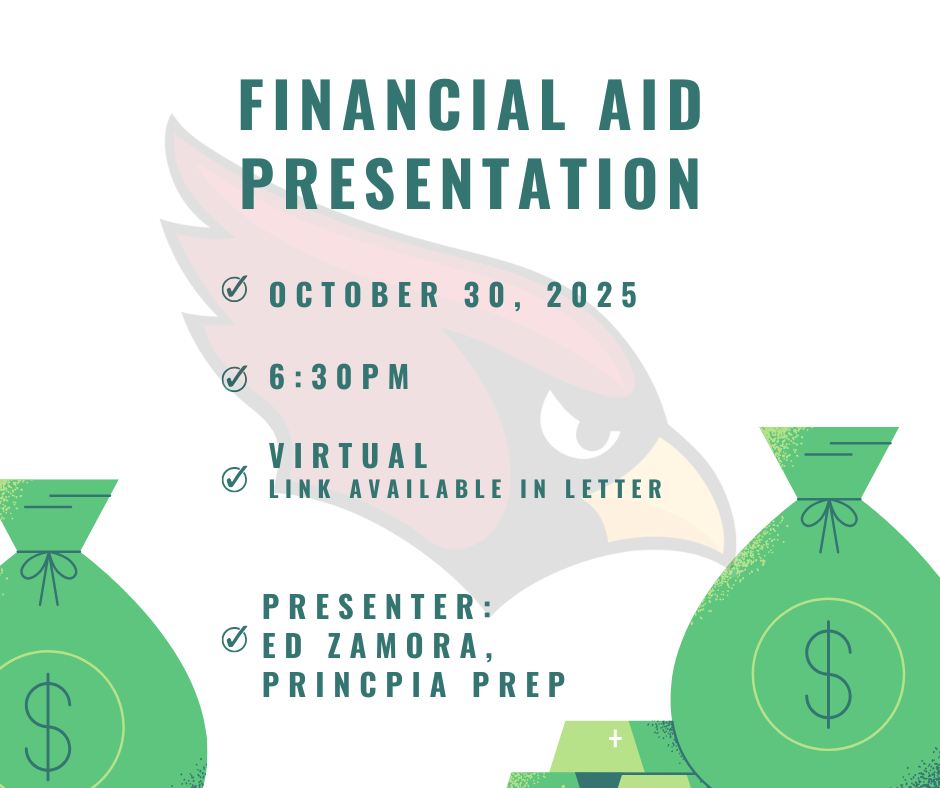 FINANCIAL AID PRESENTATION

OCTOBER 30, 2025

6:30PM

VIRTUAL
LINK AVAILABLE IN LETTER

PRESENTER:
ED ZAMORA,
PRINCPIA PREP

$

$